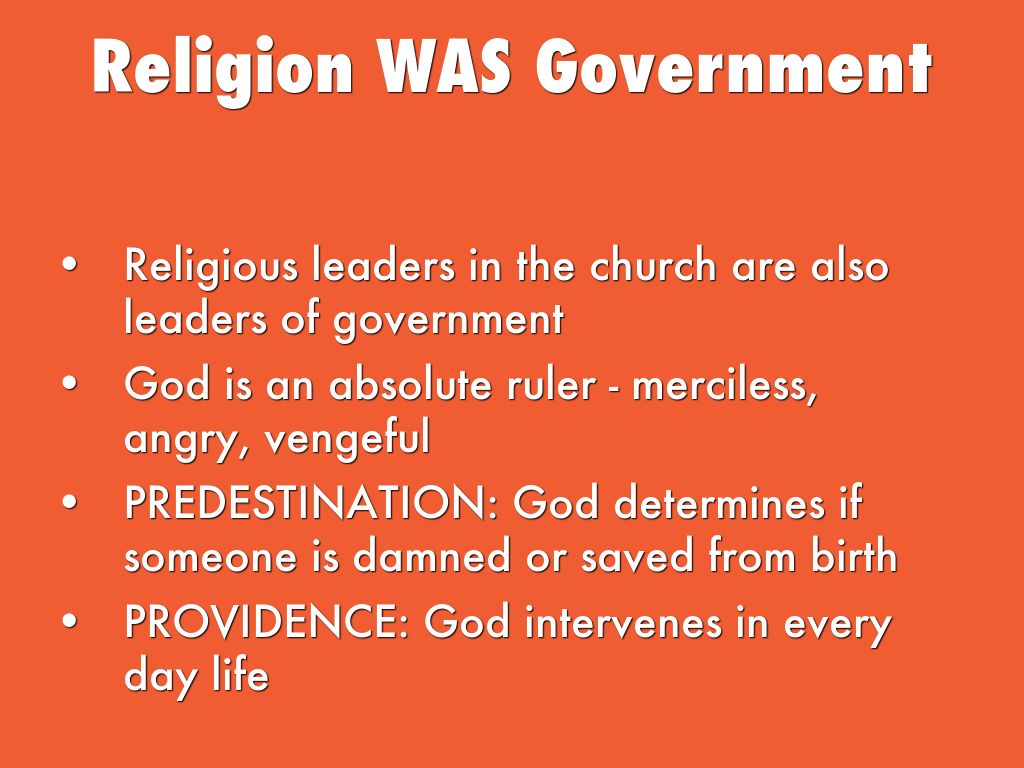 Religion WAS Government

• Religious leaders in the church are also leaders of government
• God is an absolute ruler - merciless, angry, vengeful
• PREDESTINATION: God determines if someone is damned or saved from birth
• PROVIDENCE: God intervenes in every day life